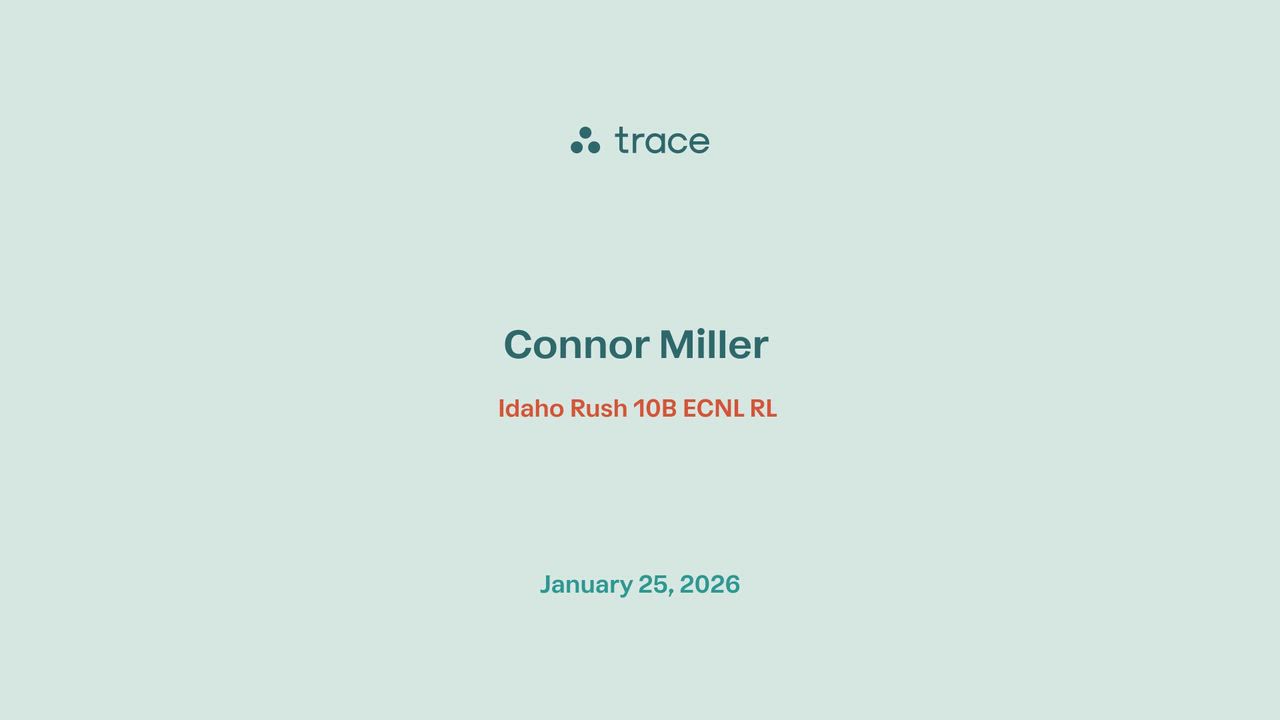 trace

Connor Miller

Idaho Rush 10B ECNL RL

January 25, 2026